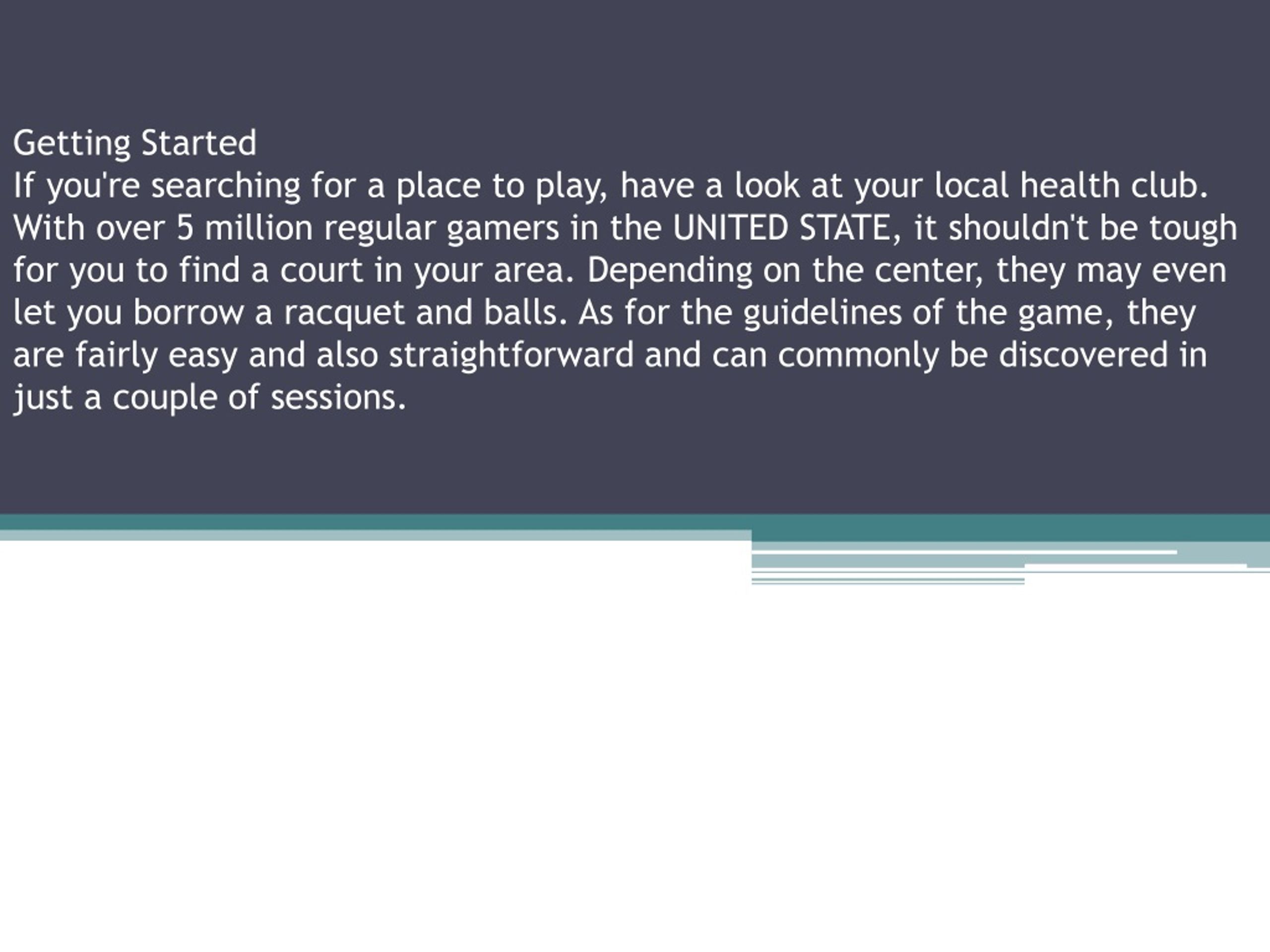 Getting Started
If you're searching for a place to play, have a look at your local health club. With over 5 million regular gamers in the UNITED STATE, it shouldn't be tough for you to find a court in your area. Depending on the center, they may even let you borrow a racquet and balls. As for the guidelines of the game, they are fairly easy and also straightforward and can commonly be discovered in just a couple of sessions.